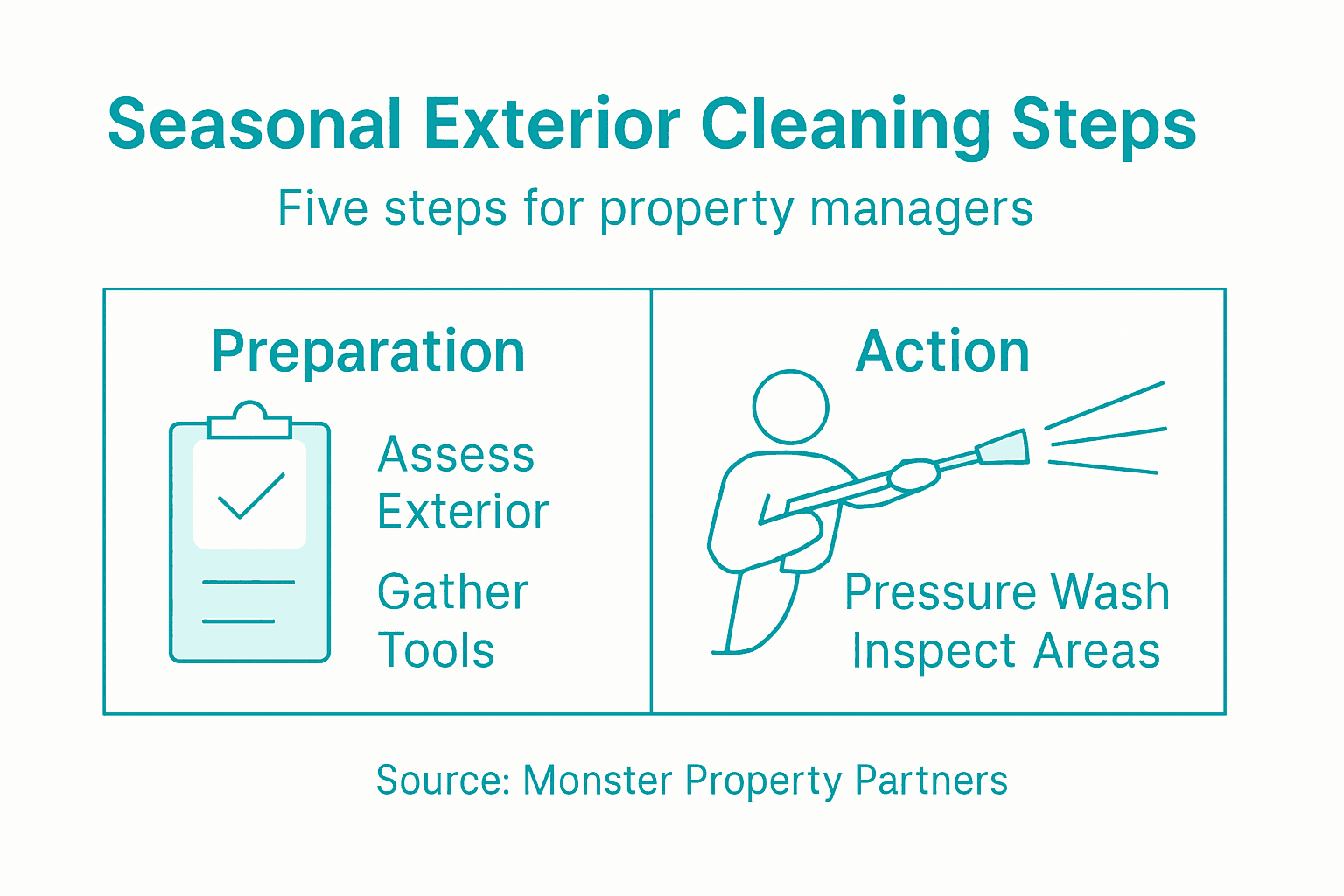 Seasonal Exterior Cleaning Steps

Five steps for property managers

Preparation

Assess Exterior

Gather Tools

Action

Pressure Wash
Inspect Areas

Source: Monster Property Partners